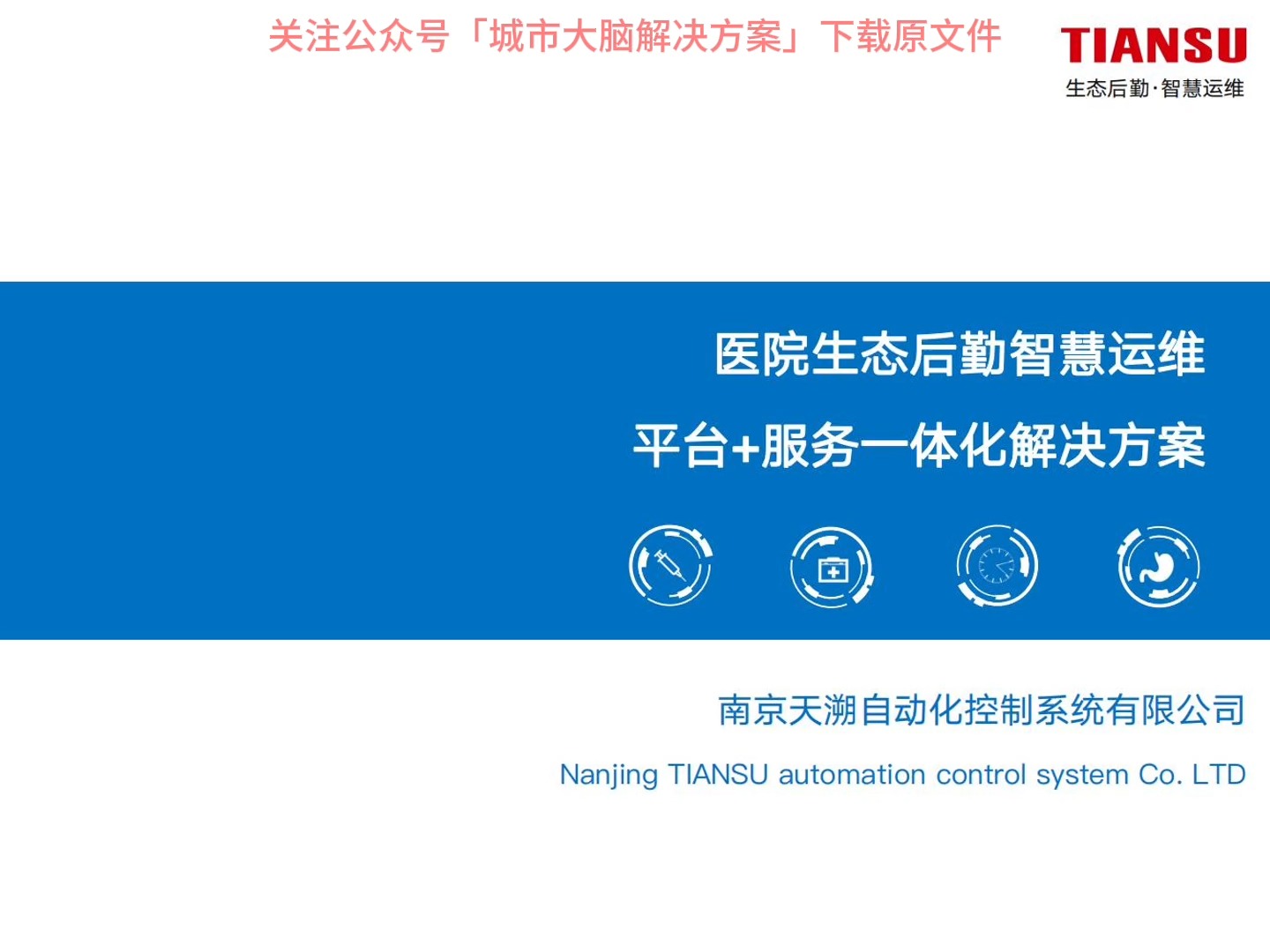 关注公众号「城市大脑解决方案」下载原文件

TIANSU
生态后勤·智慧运维

医院生态后勤智慧运维
平台+服务一体化解决方案

南京天溯自动化控制系统有限公司
Nanjing TIANSU automation control system Co. LTD